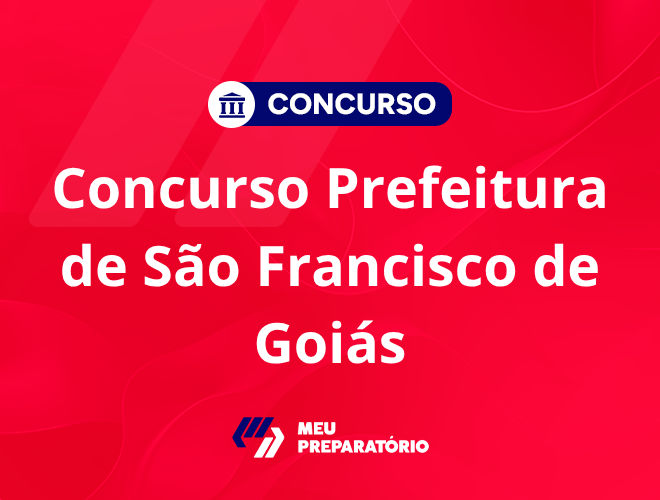 CONCURSO

Concurso Prefeitura de São Francisco de Goiás

MEU PREPARATÓRIO